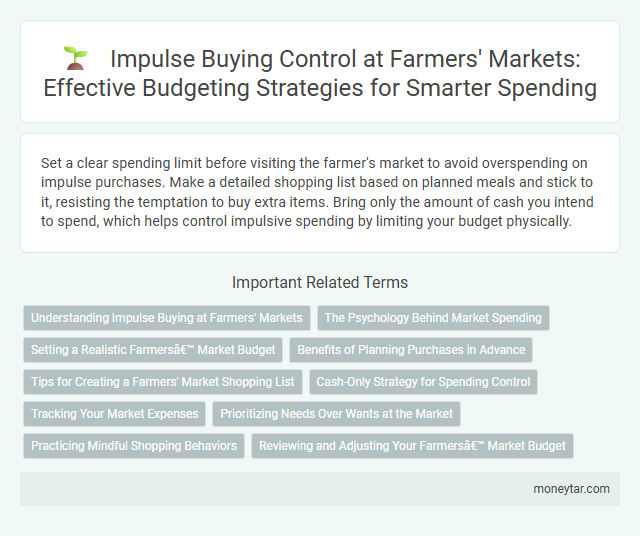 Impulse Buying Control at Farmers' Markets: Effective Budgeting Strategies for Smarter Spending

Set a clear spending limit before visiting the farmer's market to avoid overspending on impulse purchases. Make a detailed shopping list based on planned meals and stick to it, resisting the temptation to buy extra items. Bring only the amount of cash you intend to spend, which helps control impulsive spending by limiting your budget physically.

Important Related Terms

Understanding Impulse Buying at Farmers' Markets

The Psychology Behind Market Spending

Setting a Realistic Farmersâ€™ Market Budget

Benefits of Planning Purchases in Advance

Tips for Creating a Farmers' Market Shopping List

Cash-Only Strategy for Spending Control

Tracking Your Market Expenses

Prioritizing Needs Over Wants at the Market

Practicing Mindful Shopping Behaviors

Reviewing and Adjusting Your Farmersâ€™ Market Budget

moneytar.com